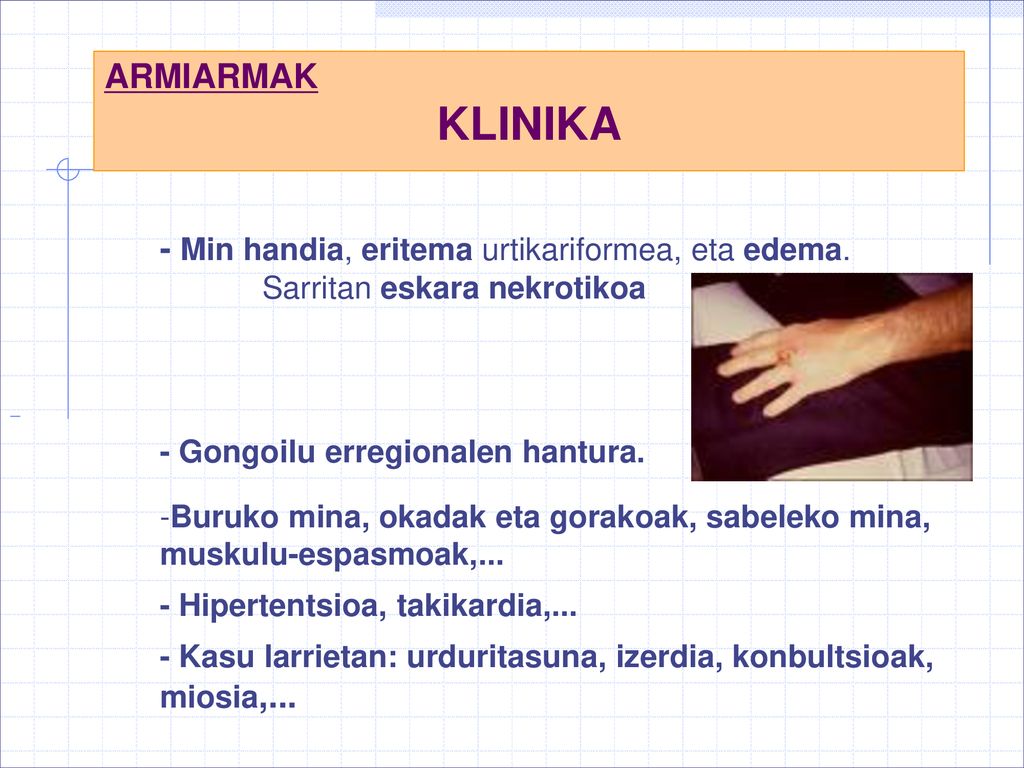 ARMIARMAK

KLINIKA

- Min handia, eritema urtikariformea, eta edema. Sarritan eskara nekrotikoa

- Gongoilu erregionalen hantura.

-Buruko mina, okadak eta gorakoak, sabeleko mina, muskulu-espasmoak,...

- Hipertentsioa, takikardia,...

- Kasu larrietan: urduritasuna, izerdia, konbultsioak, miosia,...